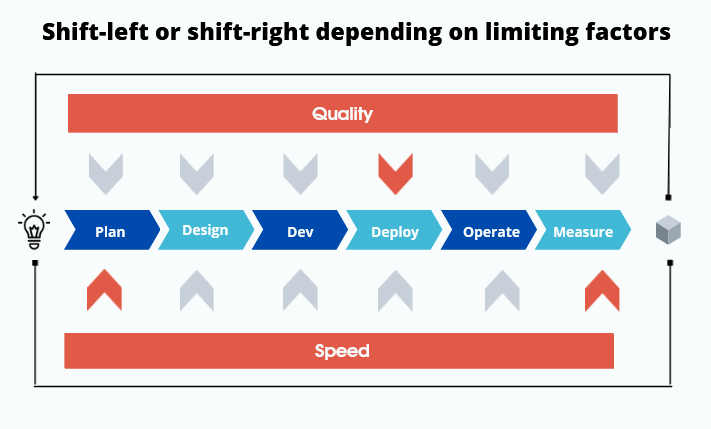 Shift-left or shift-right depending on limiting factors

Quality

Plan
Design
Dev
Deploy
Operate
Measure

Speed